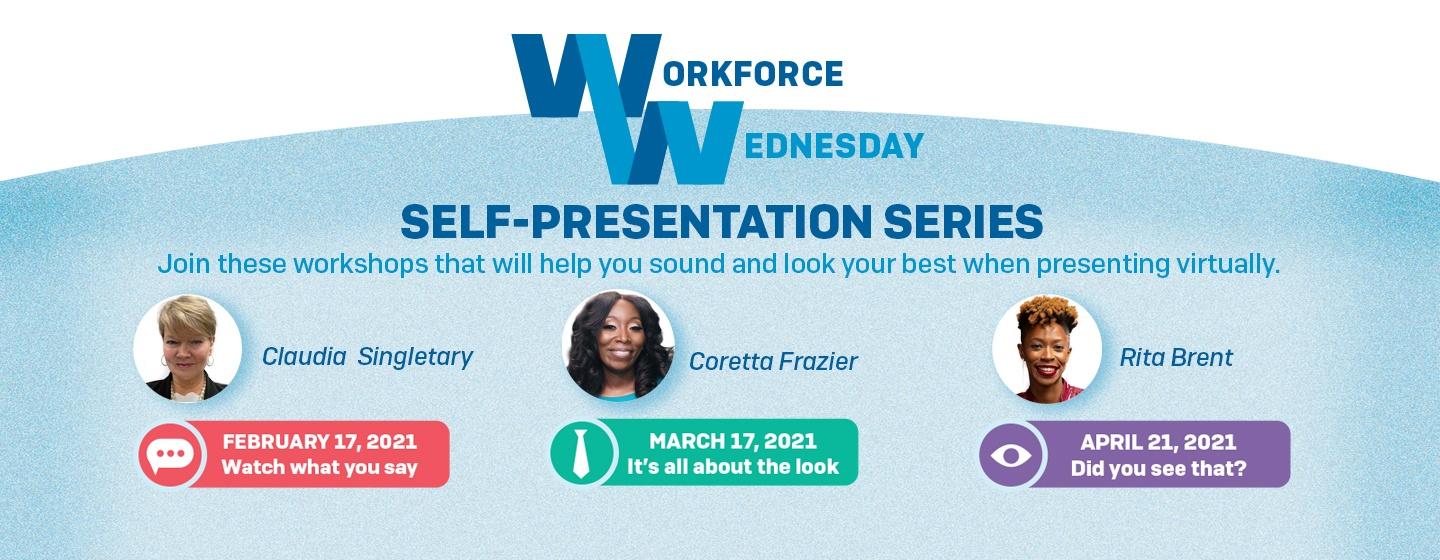 WORKFORCE
WEDNESDAY

SELF-PRESENTATION SERIES

Join these workshops that will help you sound and look your best when presenting virtually.

Claudia Singletary

FEBRUARY 17, 2021
Watch what you say

Coretta Frazier

MARCH 17, 2021
It's all about the look

Rita Brent

APRIL 21, 2021
Did you see that?